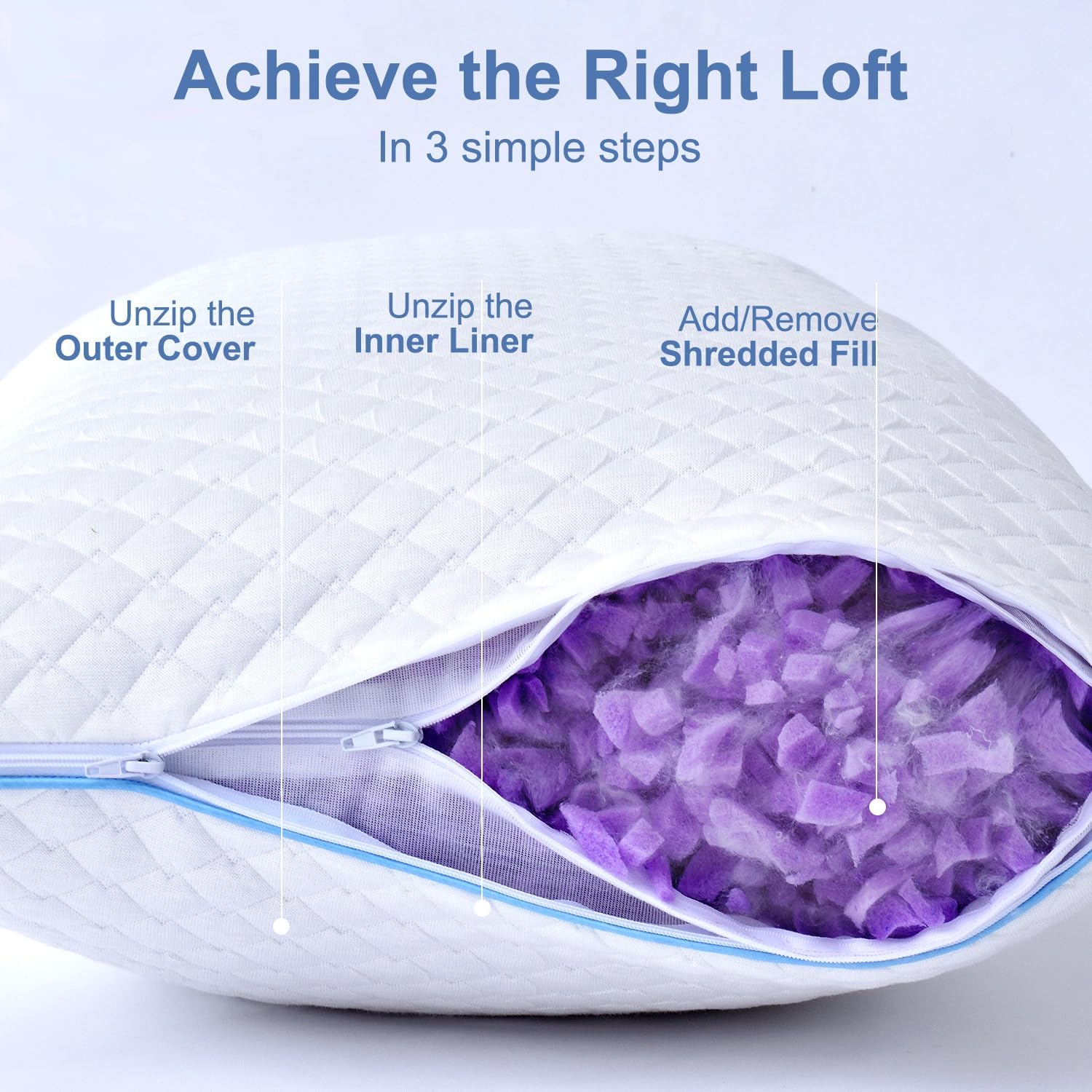 Achieve the Right Loft

In 3 simple steps

Unzip the
Outer Cover

Unzip the
Inner Liner

Add/Remove
Shredded Fill